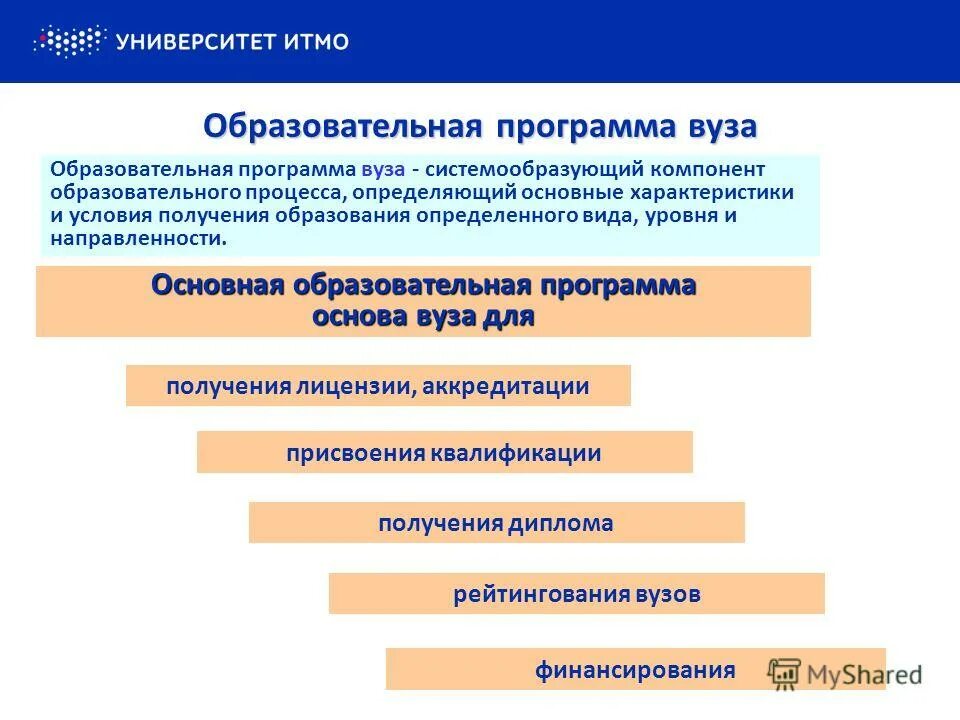 УНИВЕРСИТЕТ ИТМО

Образовательная программа вуза

Образовательная программа вуза - системообразующий компонент образовательного процесса, определяющий основные характеристики и условия получения образования определенного вида, уровня и направленности.

Основная образовательная программа основа вуза для

получения лицензии, аккредитации

присвоения квалификации

получения диплома

рейтингования вузов

финансирования

MyShared